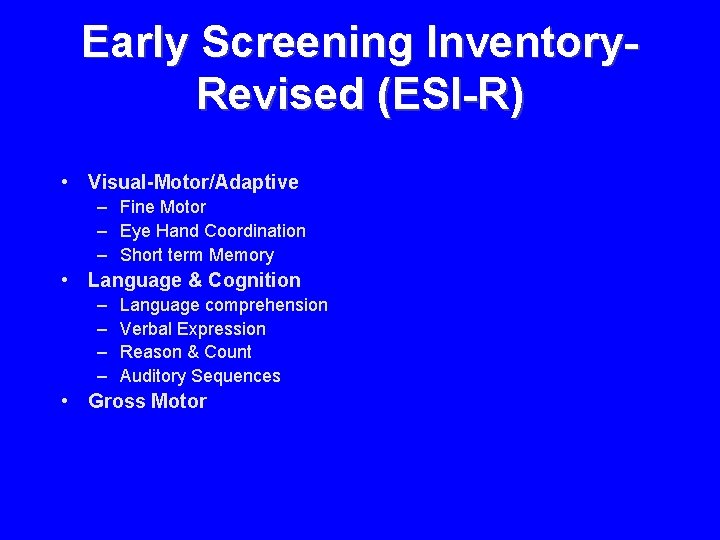 Early Screening Inventory-Revised (ESI-R)

• Visual-Motor/Adaptive
– Fine Motor
– Eye Hand Coordination
– Short term Memory
• Language & Cognition
– Language comprehension
– Verbal Expression
– Reason & Count
– Auditory Sequences
• Gross Motor